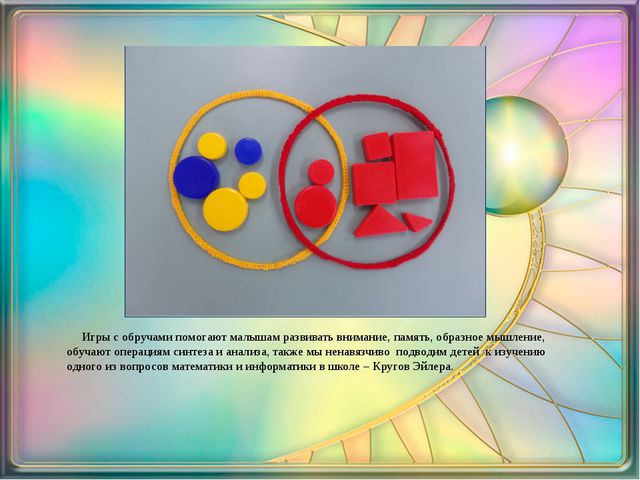 Игры с обручами помогают малышам развивать внимание, память, образное мышление, обучают операциям синтеза и анализа, также мы ненавязчиво подводим детей к изучению одного из вопросов математики и информатики в школе – Кругов Эйлера.